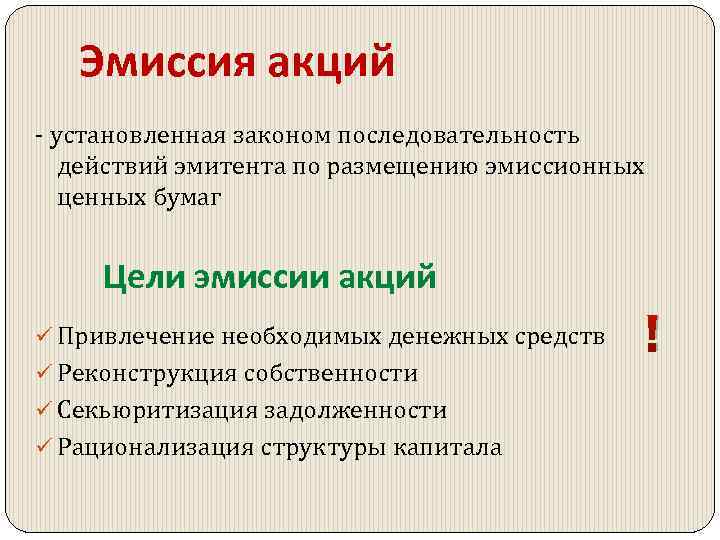 Эмиссия акций

- установленная законом последовательность действий эмитента по размещению эмиссионных ценных бумаг

Цели эмиссии акций

✓ Привлечение необходимых денежных средств

!

✓ Реконструкция собственности
✓ Секьюритизация задолженности
✓ Рационализация структуры капитала